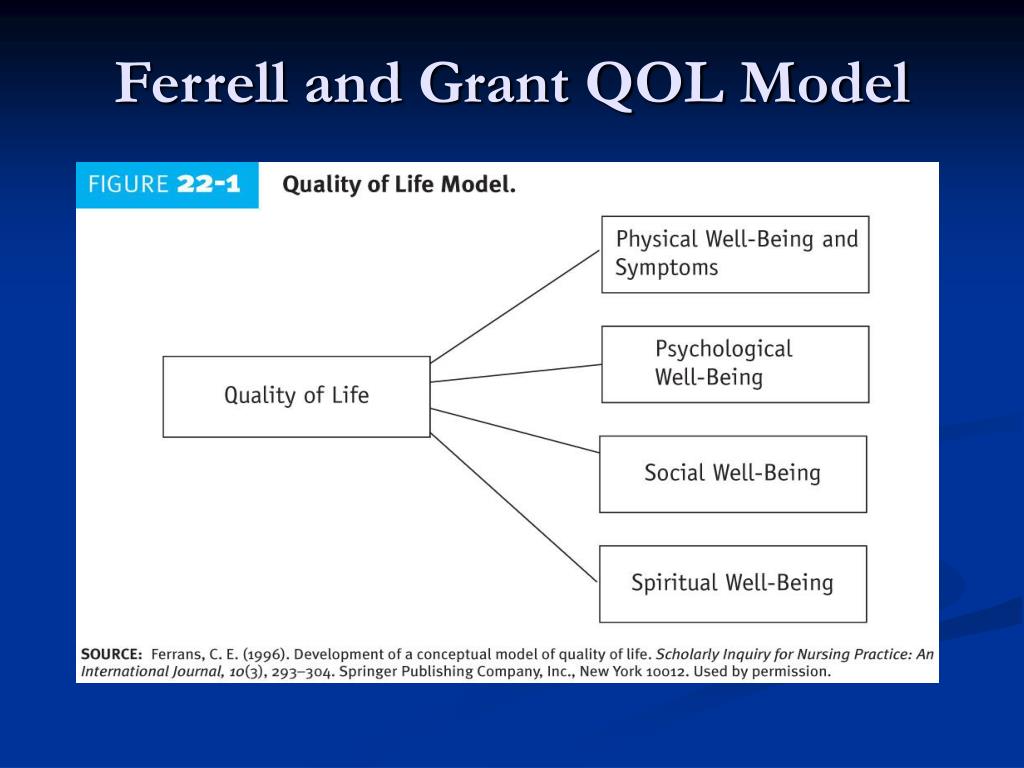 Ferrell and Grant QOL Model

FIGURE 22-1 Quality of Life Model.

Quality of Life

Physical Well-Being and Symptoms

Psychological Well-Being

Social Well-Being

Spiritual Well-Being

SOURCE: Ferrans, C. E. (1996). Development of a conceptual model of quality of life. Scholarly Inquiry for Nursing Practice: An International Journal, 10(3), 293–304. Springer Publishing Company, Inc., New York 10012. Used by permission.